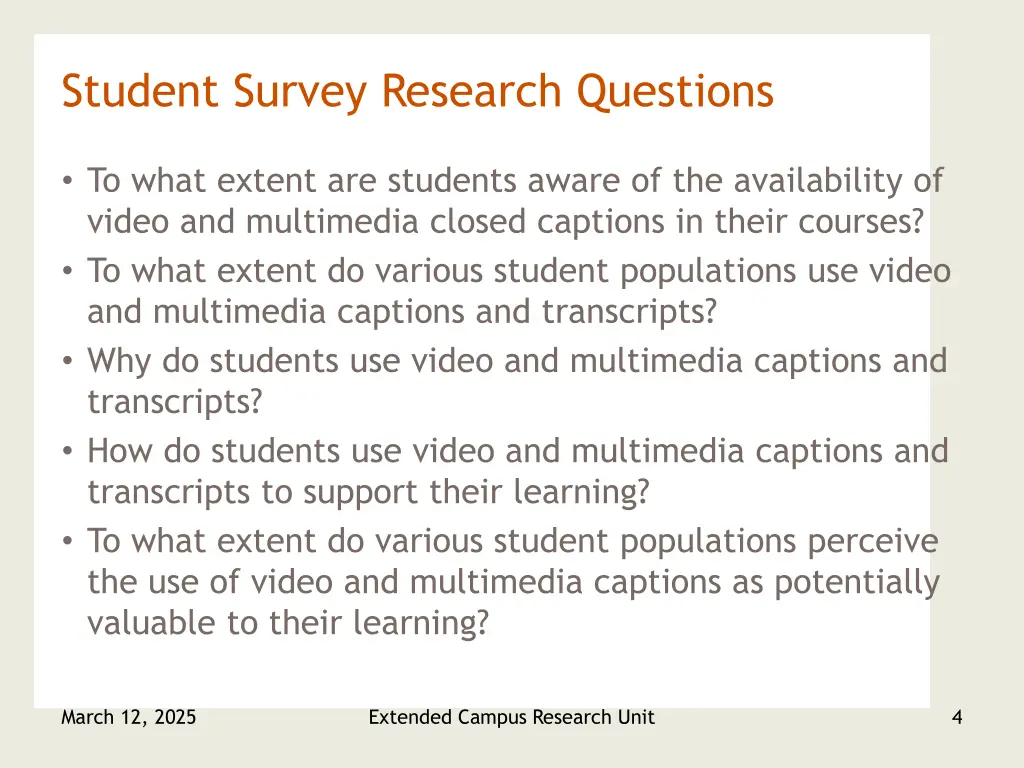 Student Survey Research Questions

• To what extent are students aware of the availability of video and multimedia closed captions in their courses?
• To what extent do various student populations use video and multimedia captions and transcripts?
• Why do students use video and multimedia captions and transcripts?
• How do students use video and multimedia captions and transcripts to support their learning?
• To what extent do various student populations perceive the use of video and multimedia captions as potentially valuable to their learning?

March 12, 2025

Extended Campus Research Unit

4